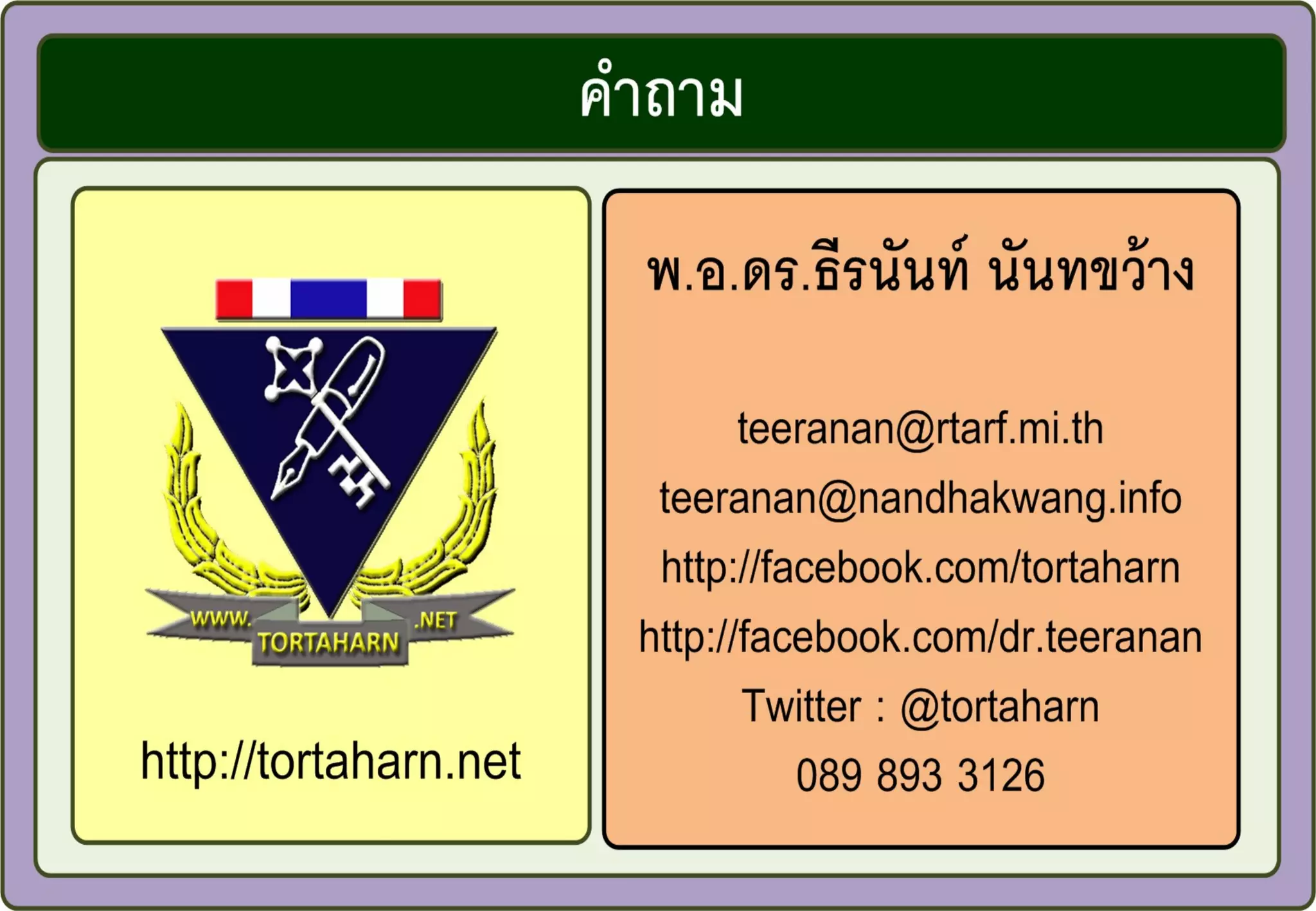 คำถาม

WWW. TORTAHARN .NET

http://tortaharn.net

พ.อ.ดร.ธีรนันท์ นันทขว้าง

teeranan@rtarf.mi.th

teeranan@nandhakwang.info

http://facebook.com/tortaharn

http://facebook.com/dr.teeranan

Twitter : @tortaharn

089 893 3126